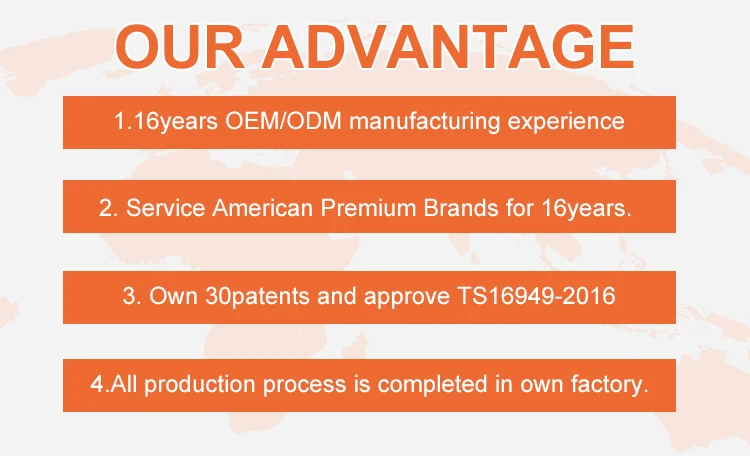 OUR ADVANTAGE

1.16years OEM/ODM manufacturing experience

2. Service American Premium Brands for 16years.

3. Own 30patents and approve TS16949-2016

4.All production process is completed in own factory.